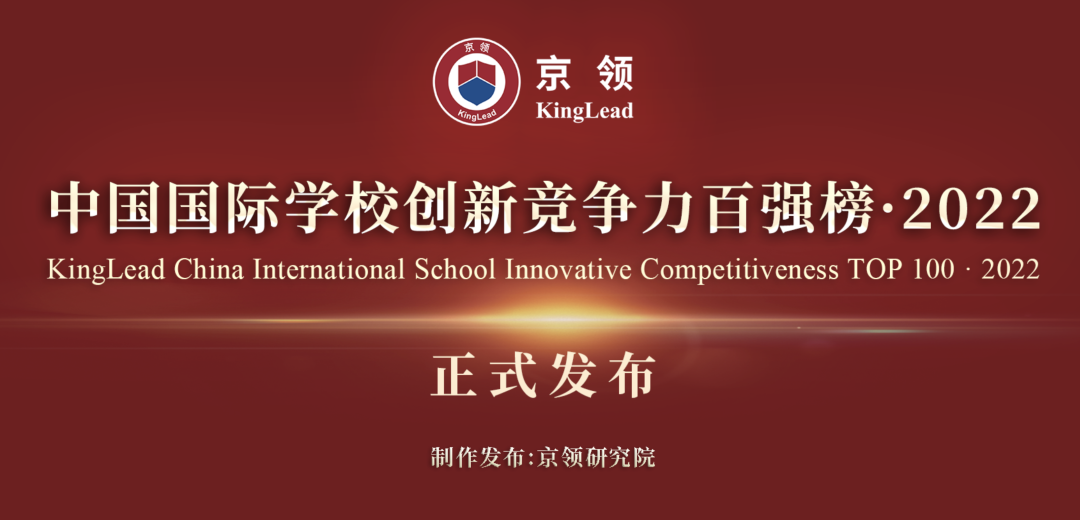 京领
KingLead
京领
KingLead

中国国际学校创新竞争力百强榜·2022
KingLead China International School Innovative Competitiveness TOP 100 · 2022

正式发布

制作发布:京领研究院